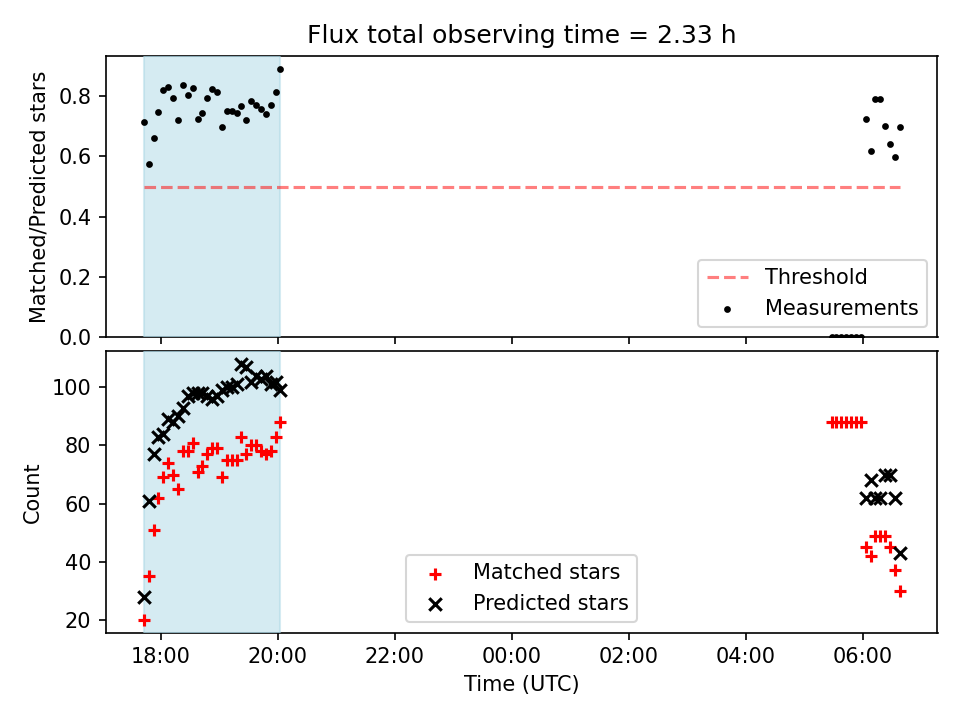 Flux total observing time = 2.33 h

Matched/Predicted stars

0.8
0.6
0.4
0.2
0.0

Threshold
Measurements

Count

100
80
60
40
20

Matched stars
Predicted stars

18:00
20:00
22:00
00:00
02:00
04:00
06:00

Time (UTC)